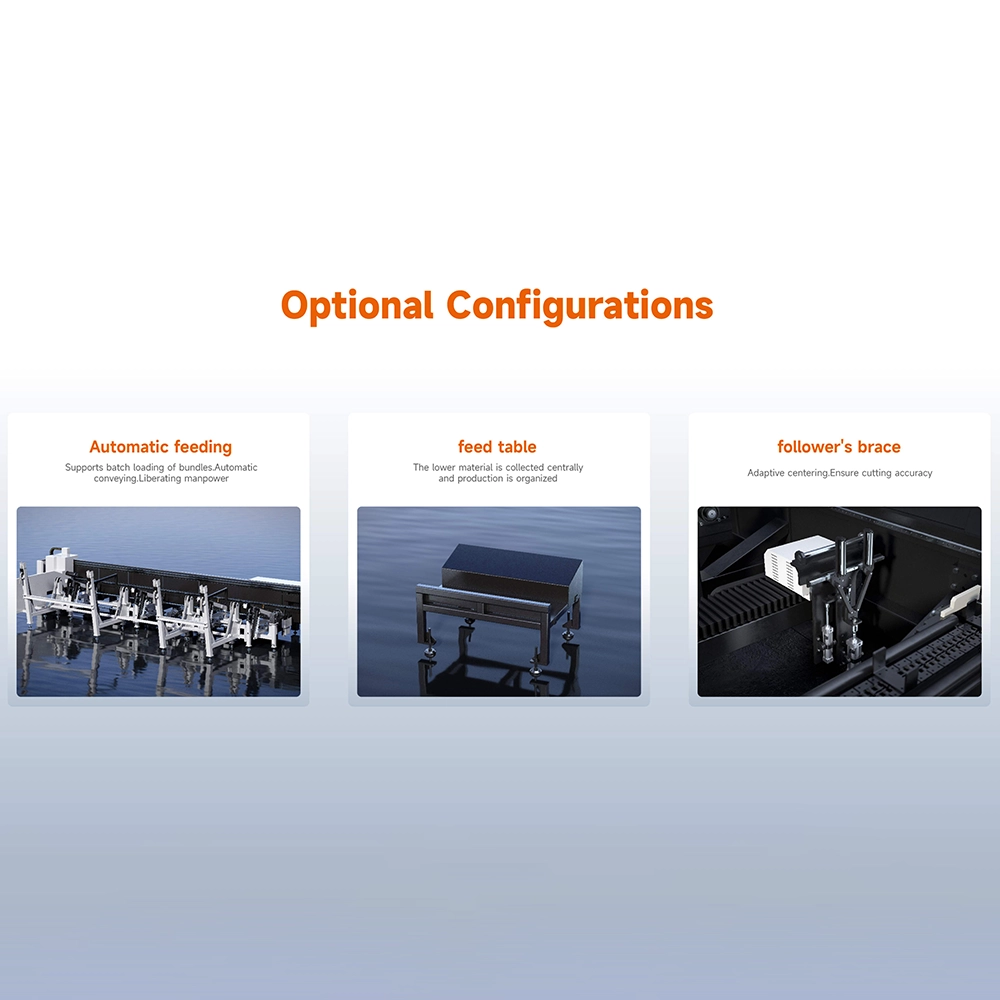 Optional Configurations

Automatic feeding

Supports batch loading of bundles.Automatic conveying.Liberating manpower

feed table

The lower material is collected centrally and production is organized

follower's brace

Adaptive centering.Ensure cutting accuracy